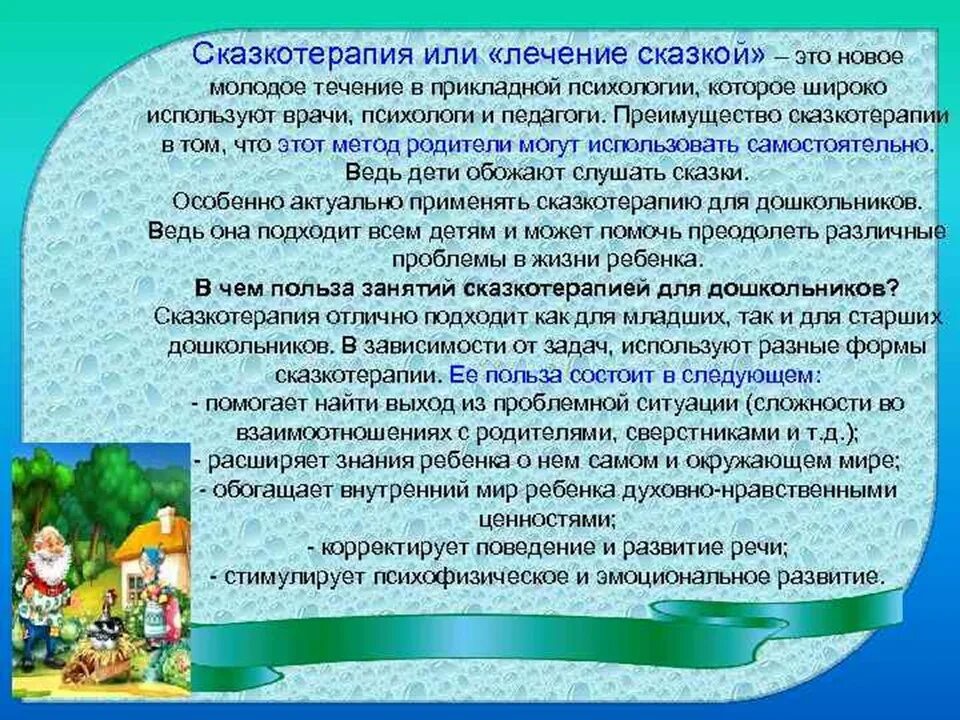 Сказкотерапия или «лечение сказкой» – это новое молодое течение в прикладной психологии, которое широко используют врачи, психологи и педагоги. Преимущество сказкотерапии в том, что этот метод родители могут использовать самостоятельно. Ведь дети обожают слушать сказки.
Особенно актуально применять сказкотерапию для дошкольников. Ведь она подходит всем детям и может помочь преодолеть различные проблемы в жизни ребенка.
В чем польза занятий сказкотерапией для дошкольников?
Сказкотерапия отлично подходит как для младших, так и для старших дошкольников. В зависимости от задач, используют разные формы сказкотерапии. Ее польза состоит в следующем:
- помогает найти выход из проблемной ситуации (сложности во взаимоотношениях с родителями, сверстниками и т.д.);
- расширяет знания ребенка о нем самом и окружающем мире;
- обогащает внутренний мир ребенка духовно-нравственными ценностями;
- корректирует поведение и развитие речи;
- стимулирует психофизическое и эмоциональное развитие.